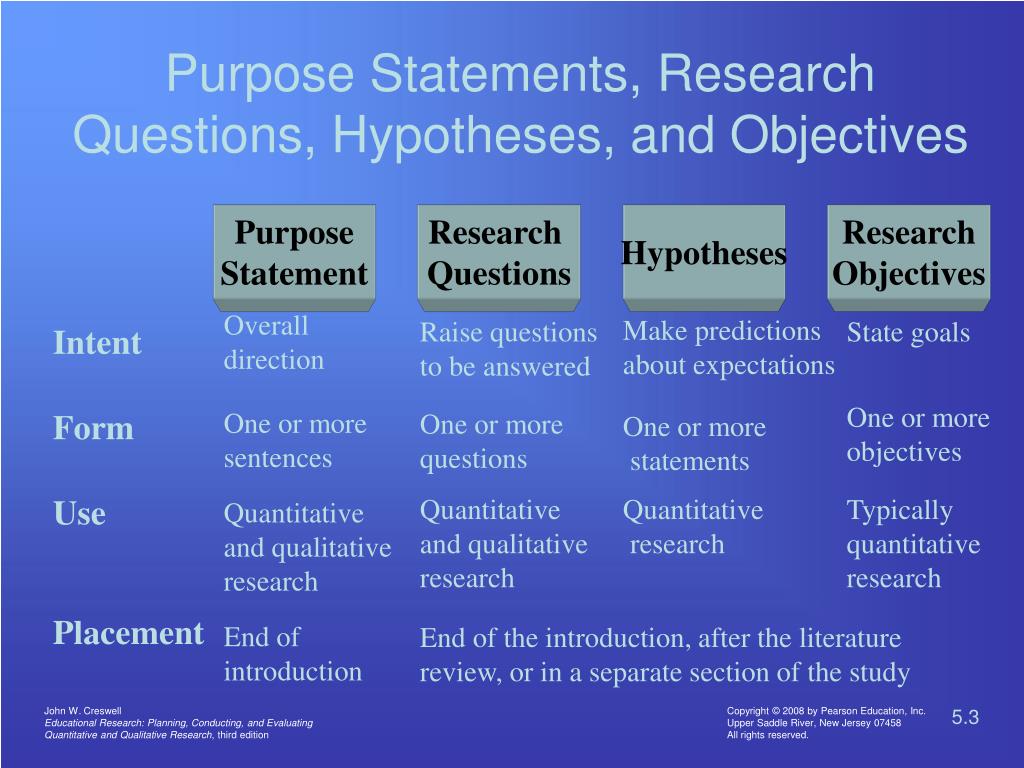 Purpose Statements, Research Questions, Hypotheses, and Objectives

| | Purpose Statement | Research Questions | Hypotheses | Research Objectives |
|---|---|---|---|---|
| Intent | Overall direction | Raise questions to be answered | Make predictions about expectations | State goals |
| Form | One or more sentences | One or more questions | One or more statements | One or more objectives |
| Use | Quantitative and qualitative research | Quantitative and qualitative research | Quantitative research | Typically quantitative research |
| Placement | End of introduction | End of the introduction, after the literature review, or in a separate section of the study | | |

John W. Creswell
Educational Research: Planning, Conducting, and Evaluating Quantitative and Qualitative Research, third edition

Copyright © 2008 by Pearson Education, Inc.
Upper Saddle River, New Jersey 07458
All rights reserved.

5.3